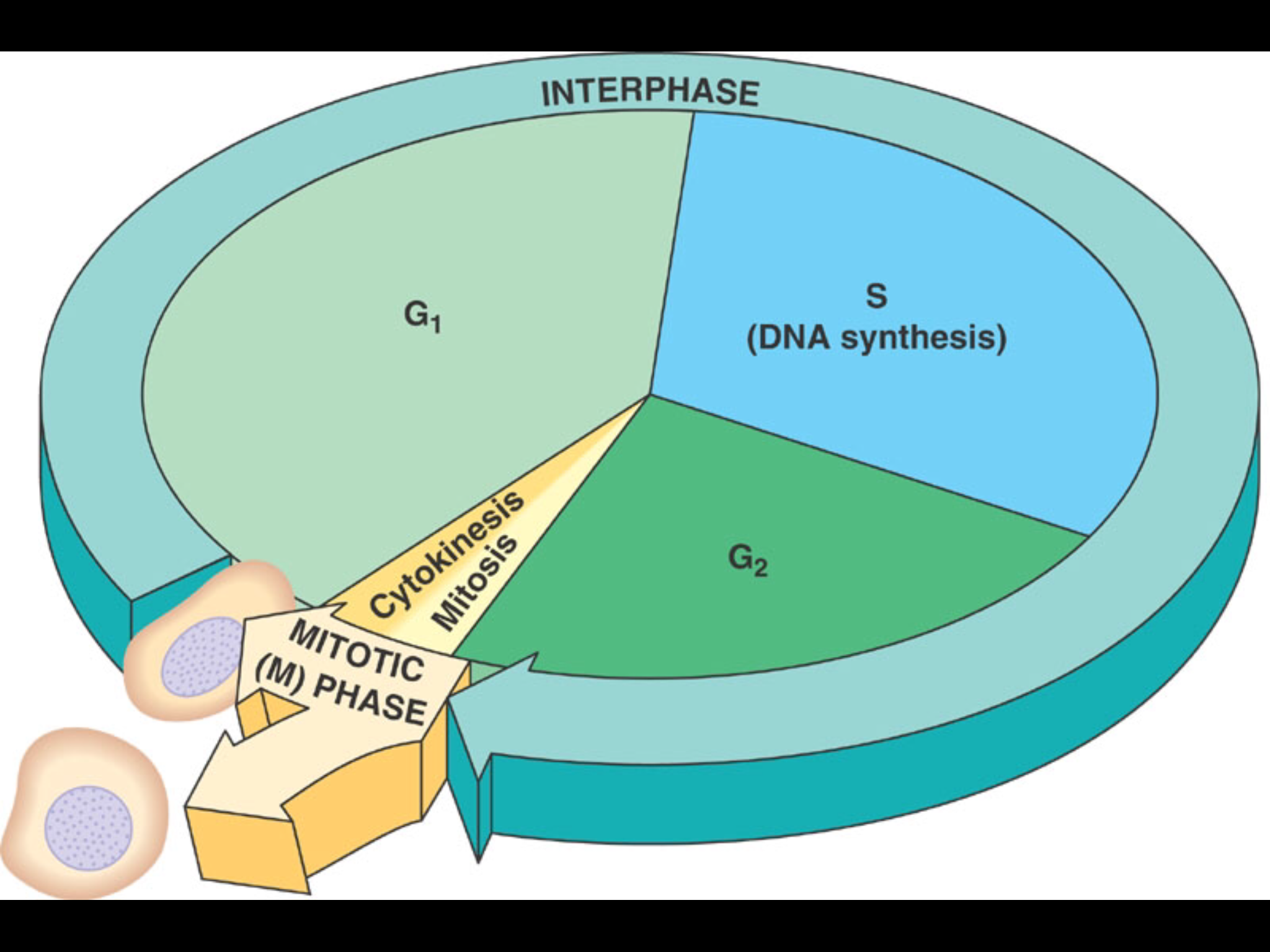 INTERPHASE

$G_1$

S
(DNA synthesis)

$G_2$

Cytokinesis
Mitosis

MITOTIC
(M) PHASE